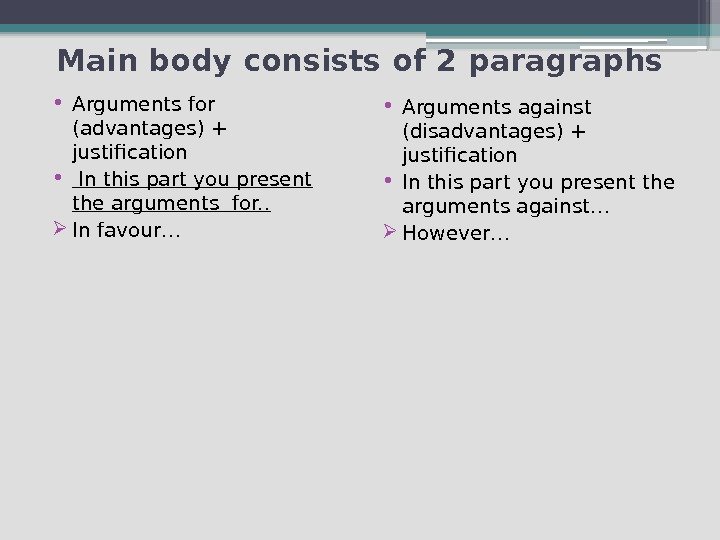 Main body consists of 2 paragraphs

• Arguments for (advantages) + justification
• In this part you present the arguments for..
➢ In favour…

• Arguments against (disadvantages) + justification
• In this part you present the arguments against…
➢ However…